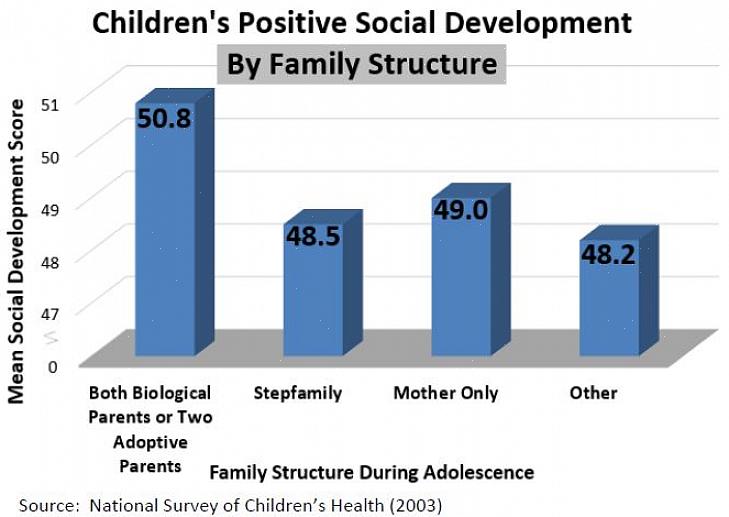 Children's Positive Social Development
By Family Structure

Mean Social Development Score

51
50
49
48
47
0

50.8
48.5
49.0
48.2

Both Biological Parents or Two Adoptive Parents
Stepfamily
Mother Only
Other

Family Structure During Adolescence

Source: National Survey of Children's Health (2003)